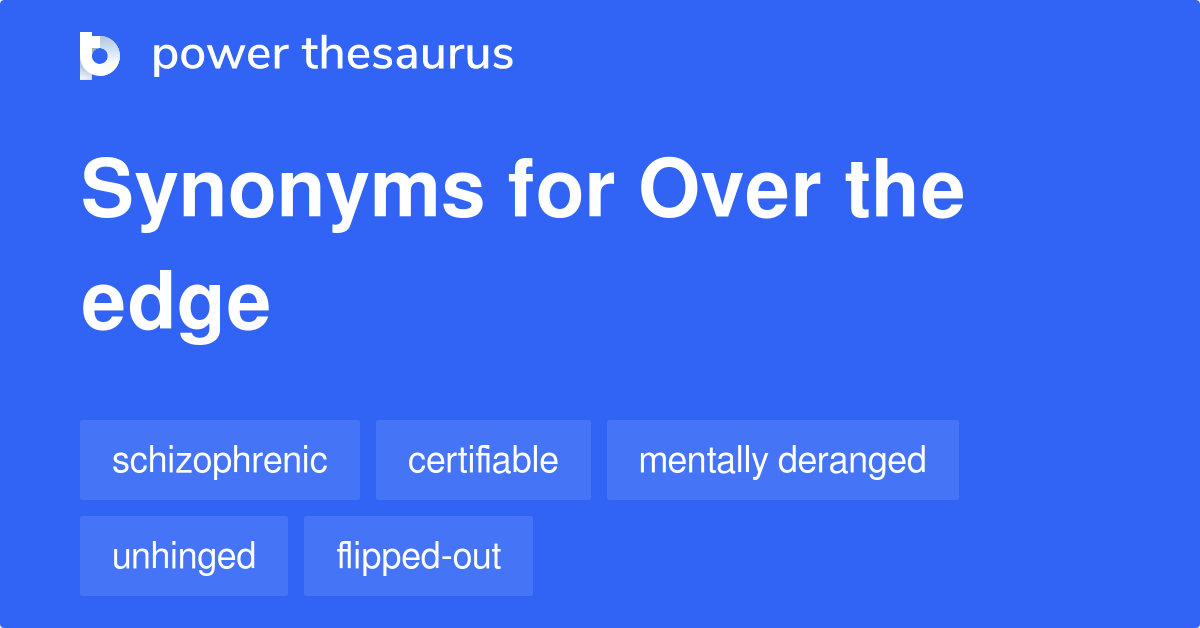 power thesaurus

Synonyms for Over the edge

schizophrenic
certifiable
mentally deranged
unhinged
flipped-out